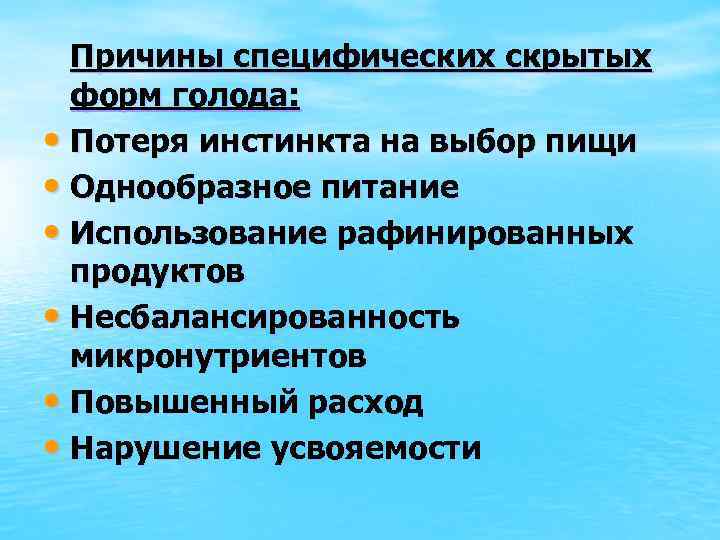 Причины специфических скрытых форм голода:

• Потеря инстинкта на выбор пищи
• Однообразное питание
• Использование рафинированных продуктов
• Несбалансированность микронутриентов
• Повышенный расход
• Нарушение усвояемости